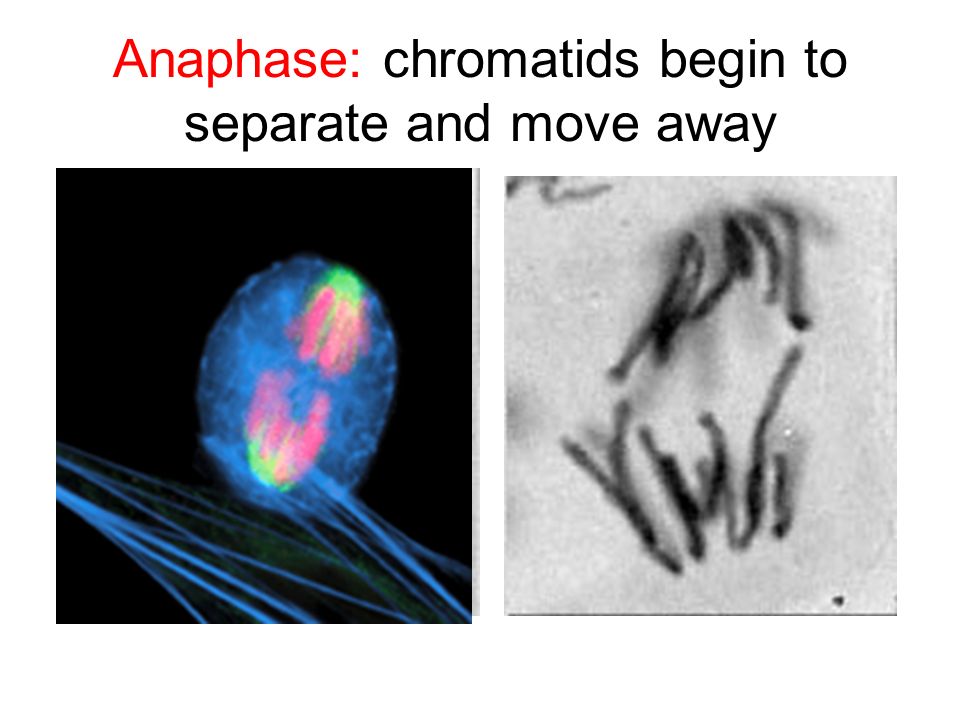 Anaphase: chromatids begin to separate and move away